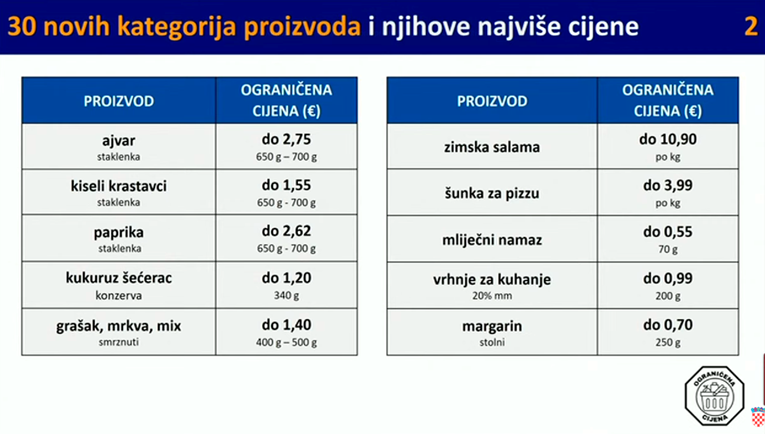 30 novih kategorija proizvoda i njihove najviše cijene 2

| PROIZVOD | OGRANIČENA CIJENA (€) |
|---|---|
| ajvar staklenka | do 2,75 650 g – 700 g |
| kiseli krastavci staklenka | do 1,55 650 g - 700 g |
| paprika staklenka | do 2,62 650 g - 700 g |
| kukuruz šećerac konzerva | do 1,20 340 g |
| grašak, mrkva, mix smrznuti | do 1,40 400 g – 500 g |

| PROIZVOD | OGRANIČENA CIJENA (€) |
|---|---|
| zimska salama | do 10,90 po kg |
| šunka za pizzu | do 3,99 po kg |
| mliječni namaz | do 0,55 70 g |
| vrhnje za kuhanje 20% mm | do 0,99 200 g |
| margarin stolni | do 0,70 250 g |

OGRANIČENA CIJENA